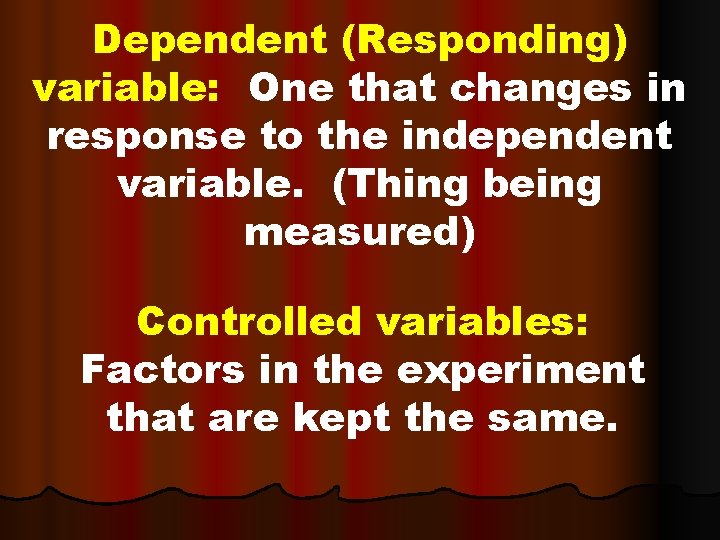 Dependent (Responding) variable:  One that changes in response to the independent variable.  (Thing being measured)

Controlled variables: Factors in the experiment that are kept the same.